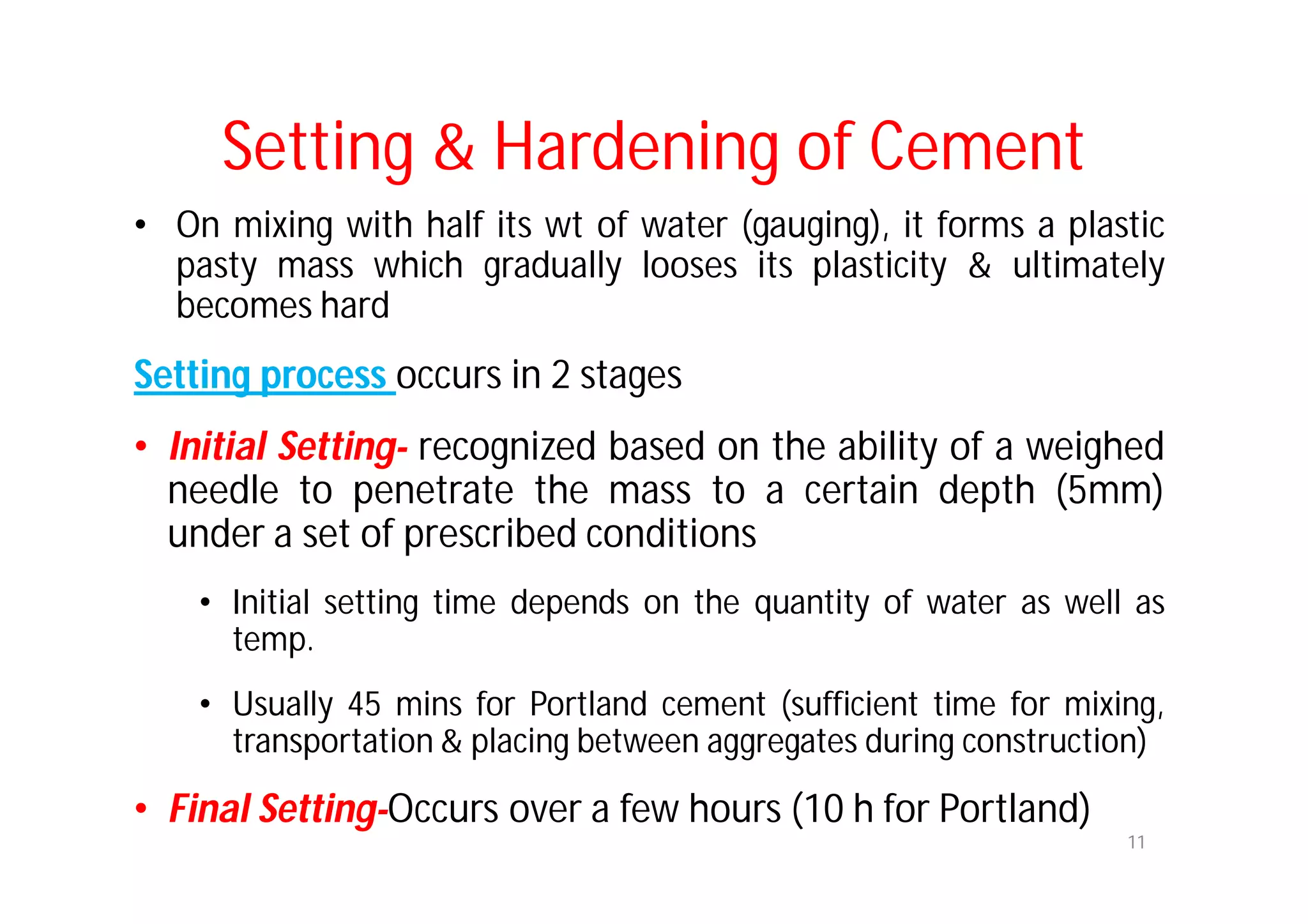 Setting & Hardening of Cement

• On mixing with half its wt of water (gauging), it forms a plastic pasty mass which gradually looses its plasticity & ultimately becomes hard

Setting process occurs in 2 stages

• Initial Setting- recognized based on the ability of a weighed needle to penetrate the mass to a certain depth (5mm) under a set of prescribed conditions

• Initial setting time depends on the quantity of water as well as temp.

• Usually 45 mins for Portland cement (sufficient time for mixing, transportation & placing between aggregates during construction)

• Final Setting-Occurs over a few hours (10 h for Portland)

11